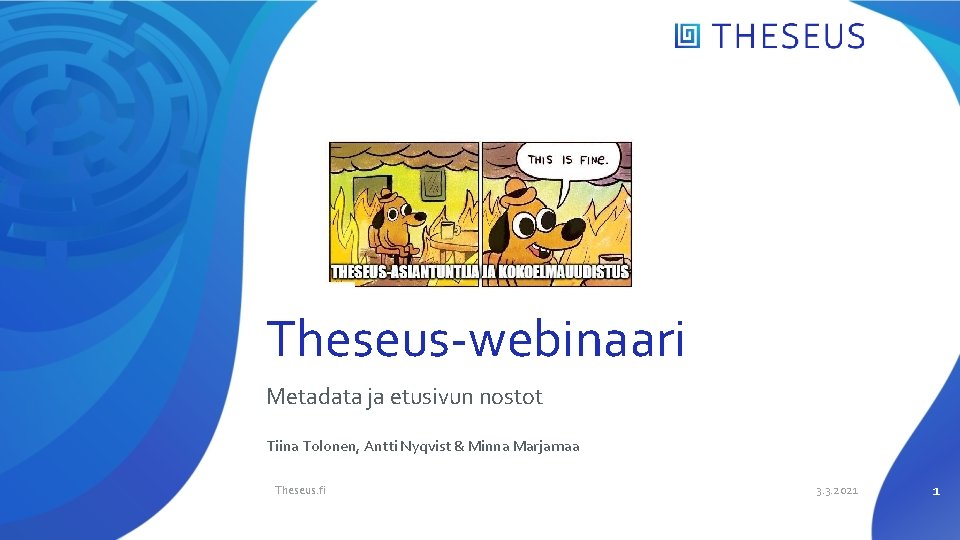 THESEUS

THIS IS FINE.

THESEUS-ASIANTUNTIJA JA KOKOELMAUUDISTUS

Theseus-webinaari

Metadata ja etusivun nostot

Tiina Tolonen, Antti Nyqvist & Minna Marjamaa

Theseus.fi

3.3.2021

1